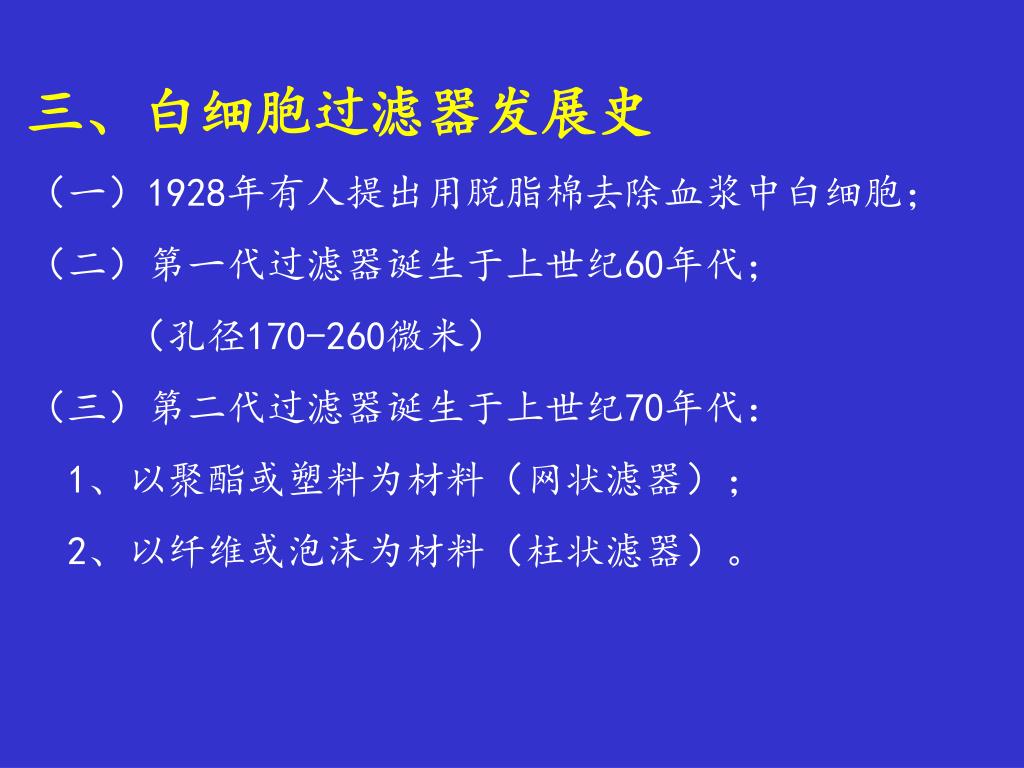 三、白细胞过滤器发展史

（一）1928年有人提出用脱脂棉去除血浆中白细胞；

（二）第一代过滤器诞生于上世纪60年代；

（孔径170-260微米）

（三）第二代过滤器诞生于上世纪70年代：

1、以聚酯或塑料为材料（网状滤器）；

2、以纤维或泡沫为材料（柱状滤器）。